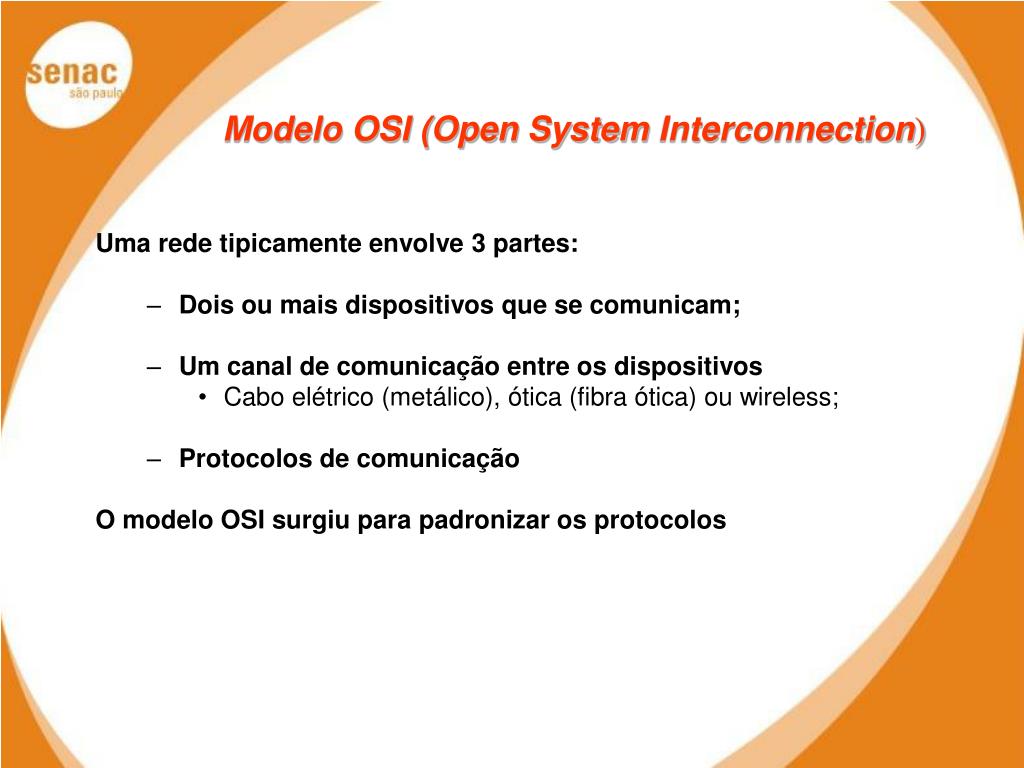 senac
são paulo

Modelo OSI (Open System Interconnection)

Uma rede tipicamente envolve 3 partes:

– Dois ou mais dispositivos que se comunicam;

– Um canal de comunicação entre os dispositivos
• Cabo elétrico (metálico), ótica (fibra ótica) ou wireless;

– Protocolos de comunicação

O modelo OSI surgiu para padronizar os protocolos